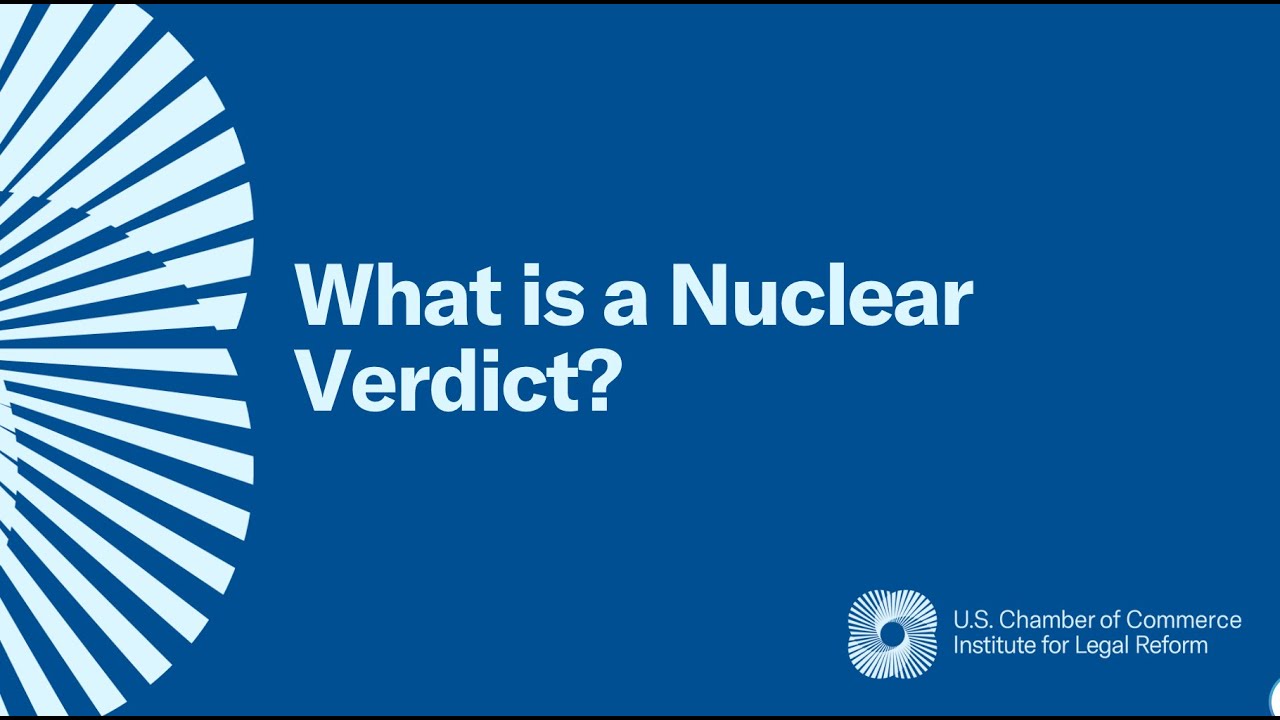 What is a Nuclear Verdict?

U.S. Chamber of Commerce
Institute for Legal Reform